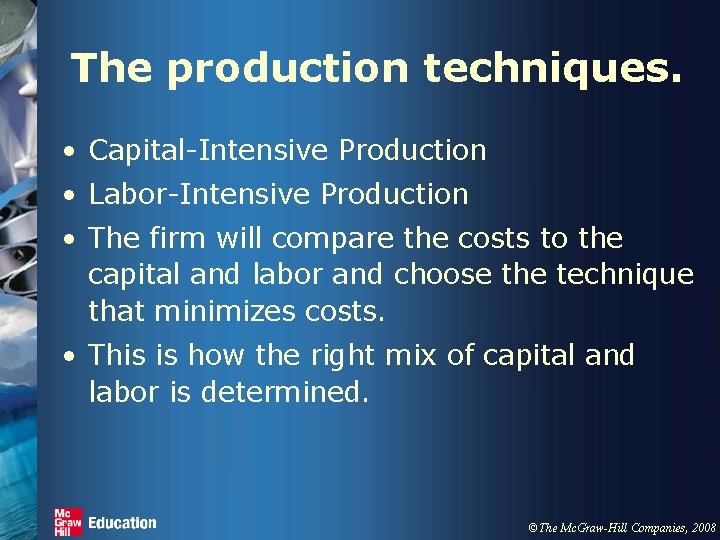 The production techniques.

• Capital-Intensive Production
• Labor-Intensive Production
• The firm will compare the costs to the capital and labor and choose the technique that minimizes costs.
• This is how the right mix of capital and labor is determined.

Mc Graw Hill Education

©The McGraw-Hill Companies, 2008